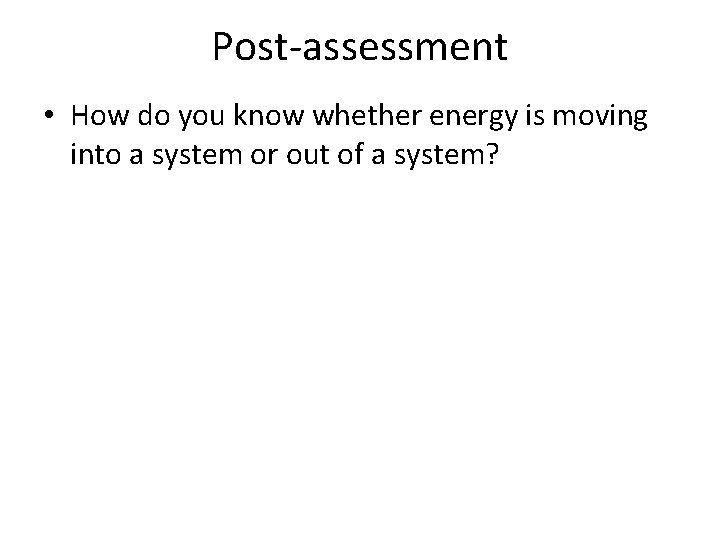 Post-assessment

• How do you know whether energy is moving into a system or out of a system?